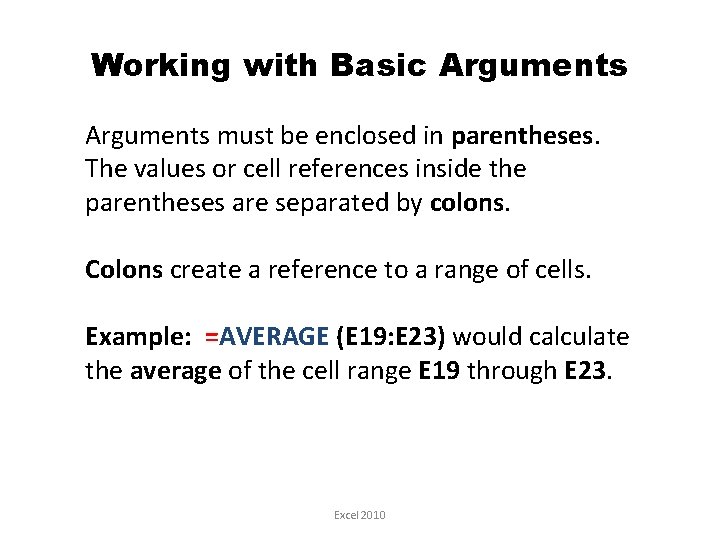 Working with Basic Arguments

Arguments must be enclosed in parentheses. The values or cell references inside the parentheses are separated by colons.

Colons create a reference to a range of cells.

Example: =AVERAGE (E19:E23) would calculate the average of the cell range E19 through E23.

Excel 2010